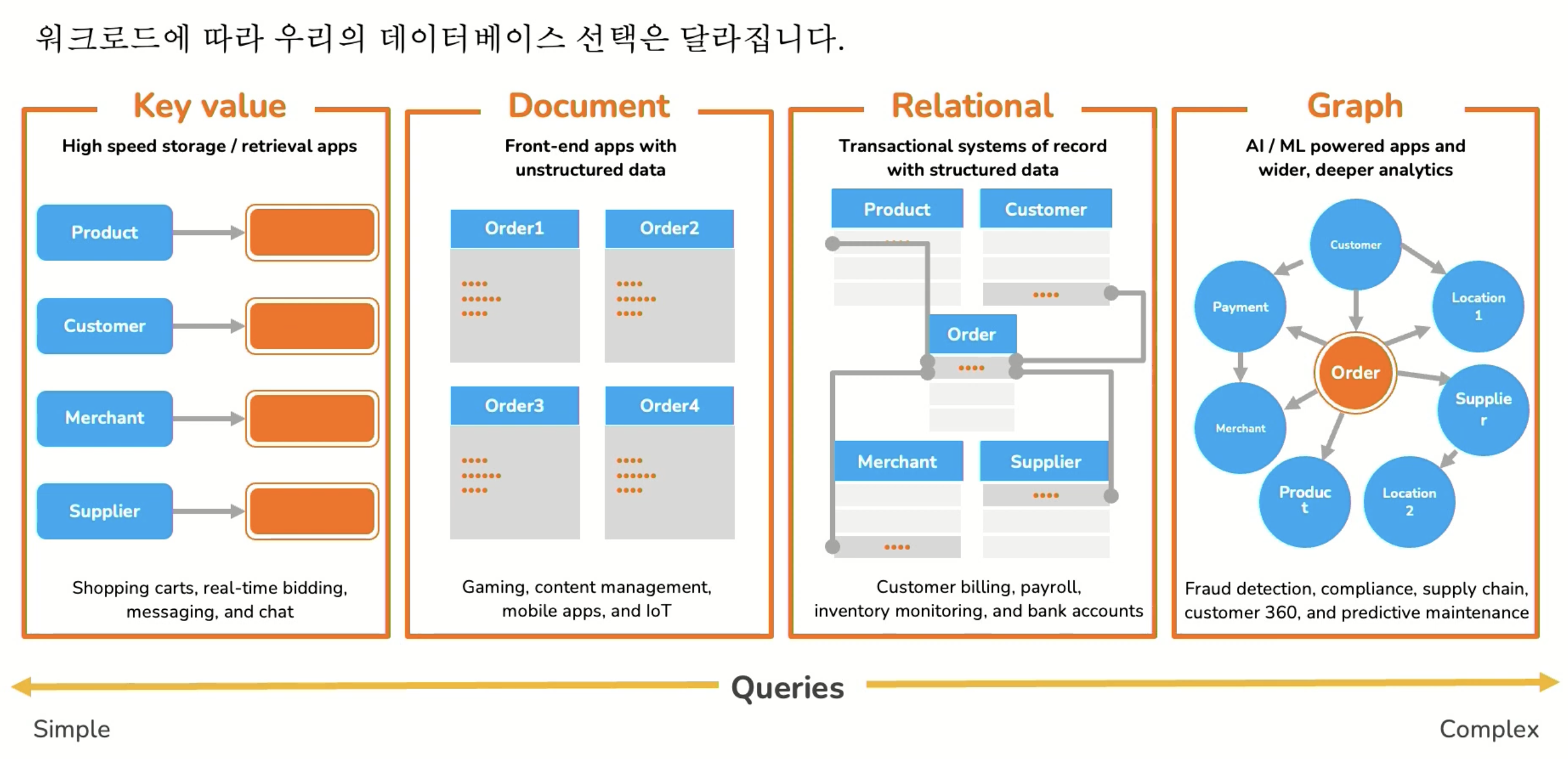 워크로드에 따라 우리의 데이터베이스 선택은 달라집니다.

Key value

High speed storage / retrieval apps

Product

Customer

Merchant

Supplier

Shopping carts, real-time bidding, messaging, and chat

Document

Front-end apps with unstructured data

Order1

Order2

Order3

Order4

Gaming, content management, mobile apps, and IoT

Relational

Transactional systems of record with structured data

Product

Customer

Order

Merchant

Supplier

Customer billing, payroll, inventory monitoring, and bank accounts

Graph

AI / ML powered apps and wider, deeper analytics

Customer

Payment

Location 1

Order

Merchant

Supplie r

Produc t

Location 2

Fraud detection, compliance, supply chain, customer 360, and predictive maintenance

Queries

Simple

Complex